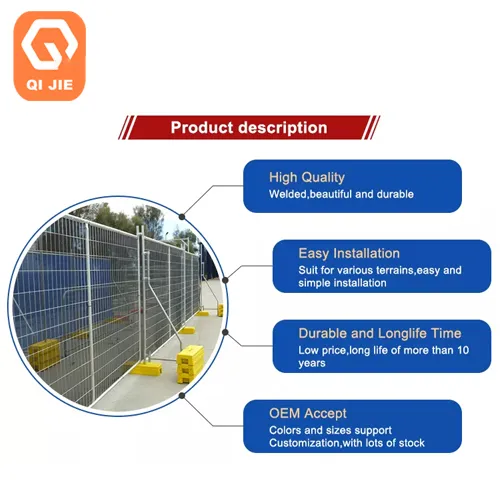 QI JIE

Product description

High Quality
Welded,beautiful and durable

Easy Installation
Suit for various terrains,easy and simple installation

Durable and Longlife Time
Low price,long life of more than 10 years

OEM Accept
Colors and sizes support Customization,with lots of stock